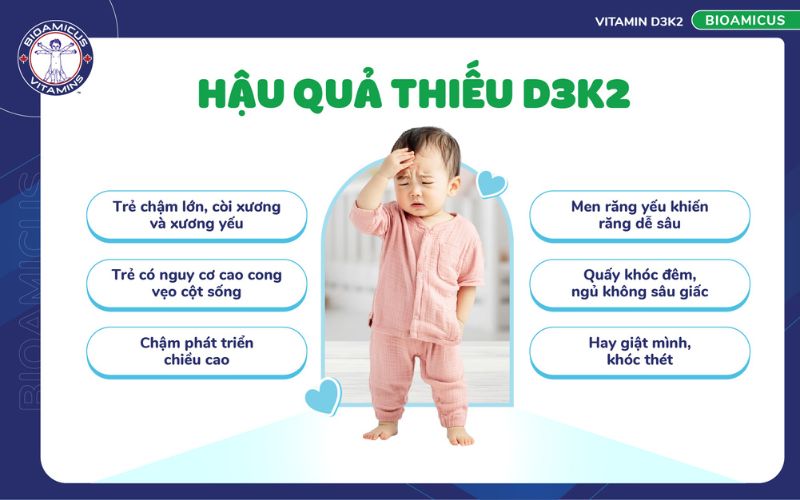 BIOAMICUS VITAMINS

VITAMIN D3K2 BIOAMICUS

BIOAMICUS

HẬU QUẢ THIẾU D3K2

Trẻ chậm lớn, còi xương và xương yếu

Trẻ có nguy cơ cao cong vẹo cột sống

Chậm phát triển chiều cao

Men răng yếu khiến răng dễ sâu

Quấy khóc đêm, ngủ không sâu giấc

Hay giật mình, khóc thét